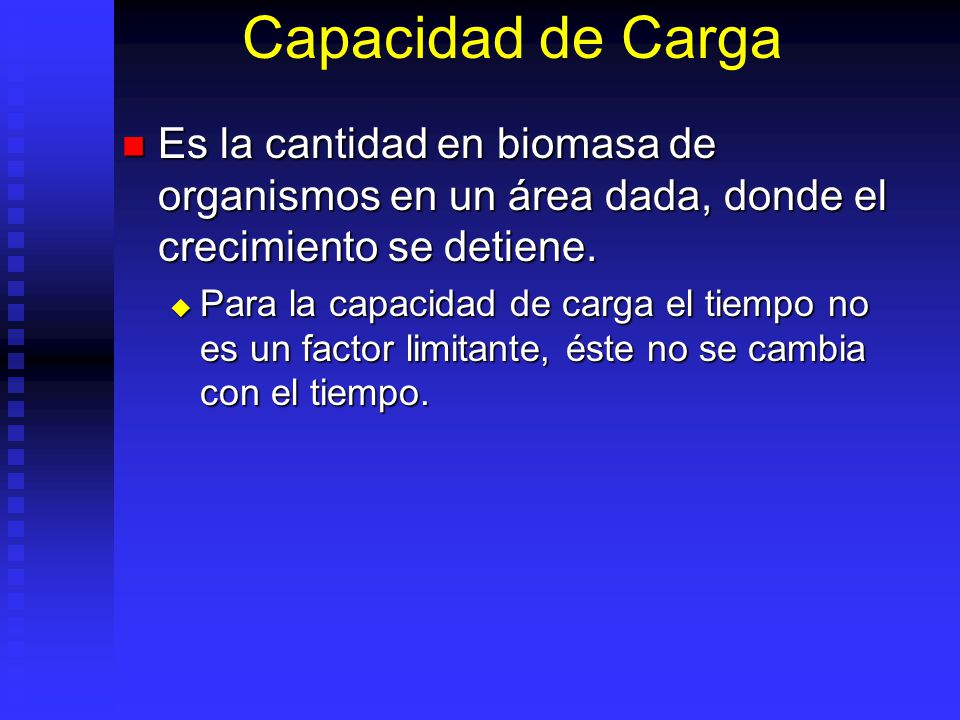 Capacidad de Carga

Es la cantidad en biomasa de organismos en un área dada, donde el crecimiento se detiene.

Para la capacidad de carga el tiempo no es un factor limitante, éste no se cambia con el tiempo.